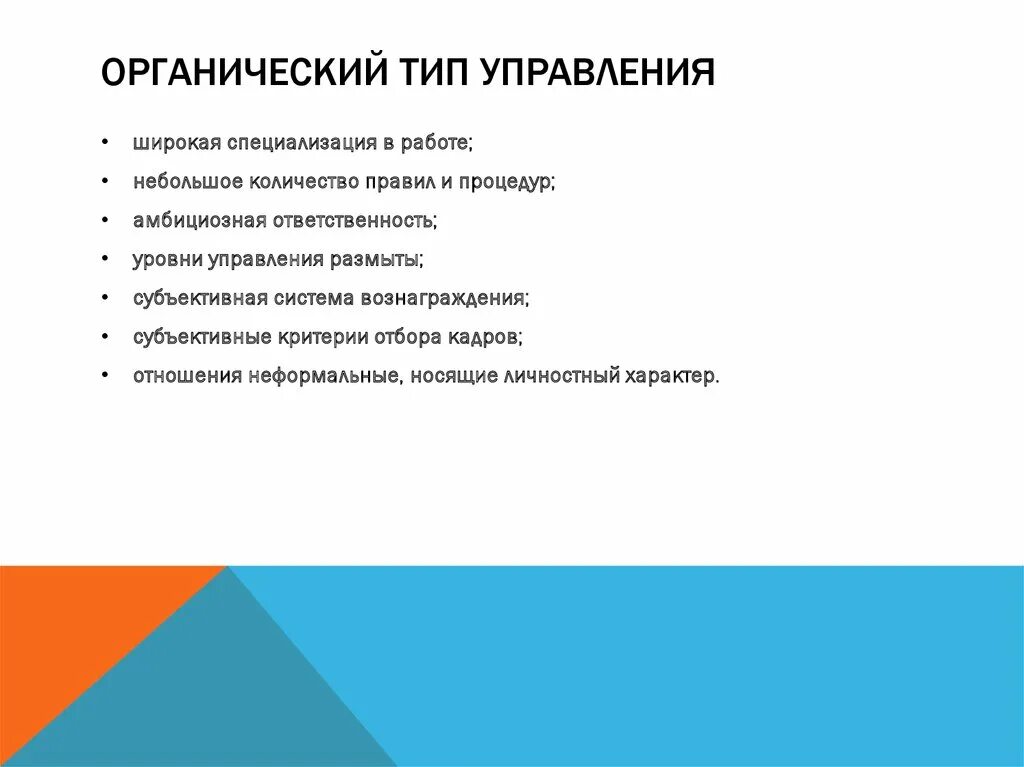 ОРГАНИЧЕСКИЙ ТИП УПРАВЛЕНИЯ

• широкая специализация в работе;
• небольшое количество правил и процедур;
• амбициозная ответственность;
• уровни управления размыты;
• субъективная система вознаграждения;
• субъективные критерии отбора кадров;
• отношения неформальные, носящие личностный характер.